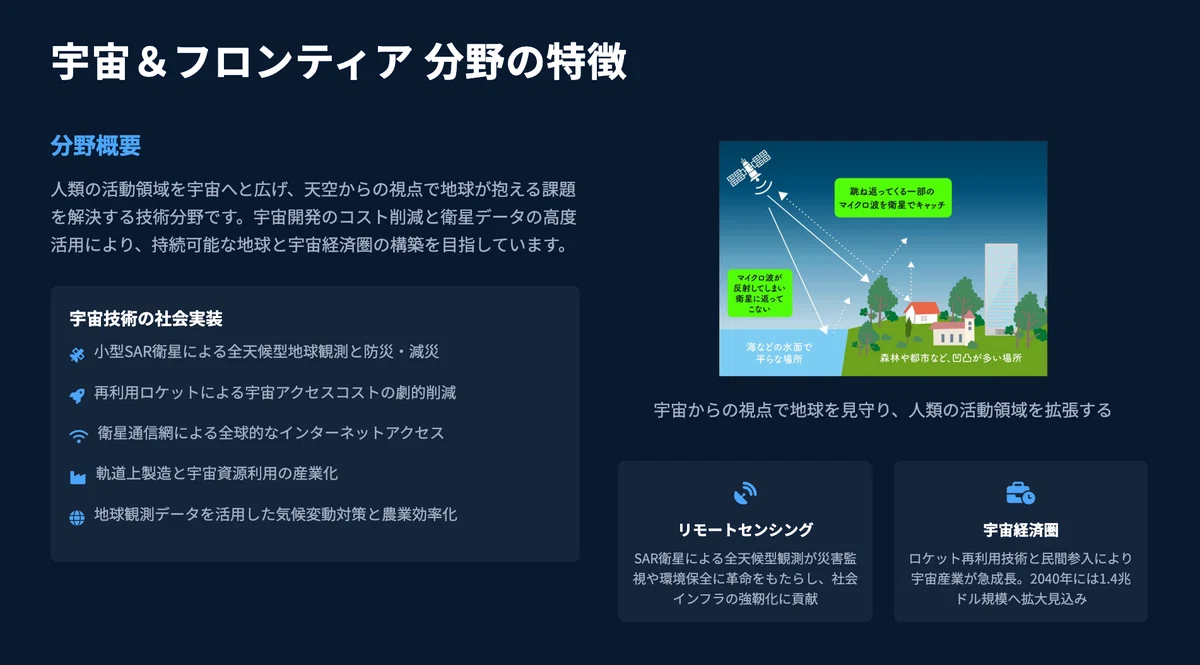 宇宙＆フロンティア 分野の特徴

分野概要

人類の活動領域を宇宙へと広げ、天空からの視点で地球が抱える課題を解決する技術分野です。宇宙開発のコスト削減と衛星データの高度活用により、持続可能な地球と宇宙経済圏の構築を目指しています。

宇宙技術の社会実装

小型SAR衛星による全天候型地球観測と防災・減災

再利用ロケットによる宇宙アクセスコストの劇的削減

衛星通信網による全球的なインターネットアクセス

軌道上製造と宇宙資源利用の産業化

地球観測データを活用した気候変動対策と農業効率化

跳ね返ってくる一部のマイクロ波を衛星でキャッチ

マイクロ波が反射してしまい衛星に返ってこない

海などの水面で平らな場所

森林や都市など、凹凸が多い場所

宇宙からの視点で地球を見守り、人類の活動領域を拡張する

リモートセンシング

SAR衛星による全天候型観測が災害監視や環境保全に革命をもたらし、社会インフラの強靭化に貢献

宇宙経済圏

ロケット再利用技術と民間参入により宇宙産業が急成長。2040年には1.4兆ドル規模へ拡大見込み